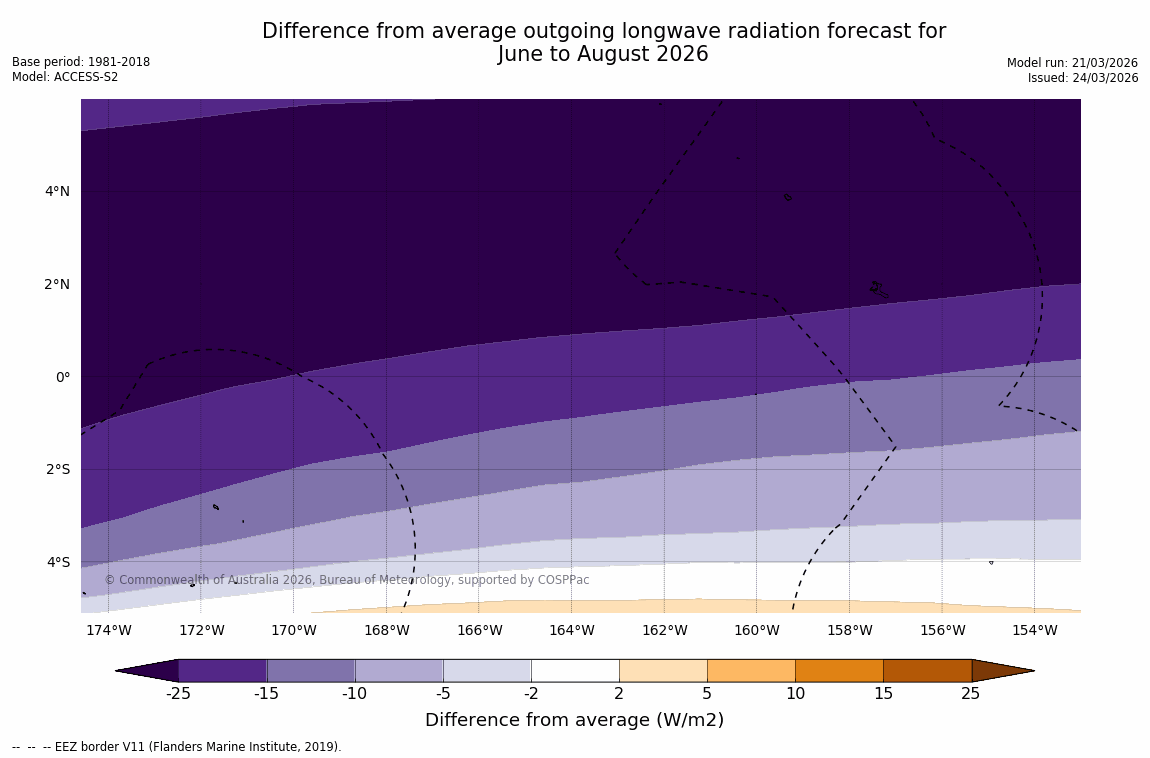 Difference from average outgoing longwave radiation forecast for June to August 2026

Base period: 1981-2018
Model: ACCESS-S2

Model run: 21/03/2026
Issued: 24/03/2026

4°N
2°N
0°
2°S
4°S

© Commonwealth of Australia 2026, Bureau of Meteorology, supported by COSPPac

174°W 172°W 170°W 168°W 166°W 164°W 162°W 160°W 158°W 156°W 154°W

-25 -15 -10 -5 -2 2 5 10 15 25

Difference from average (W/m2)

-- -- -- EEZ border V11 (Flanders Marine Institute, 2019).